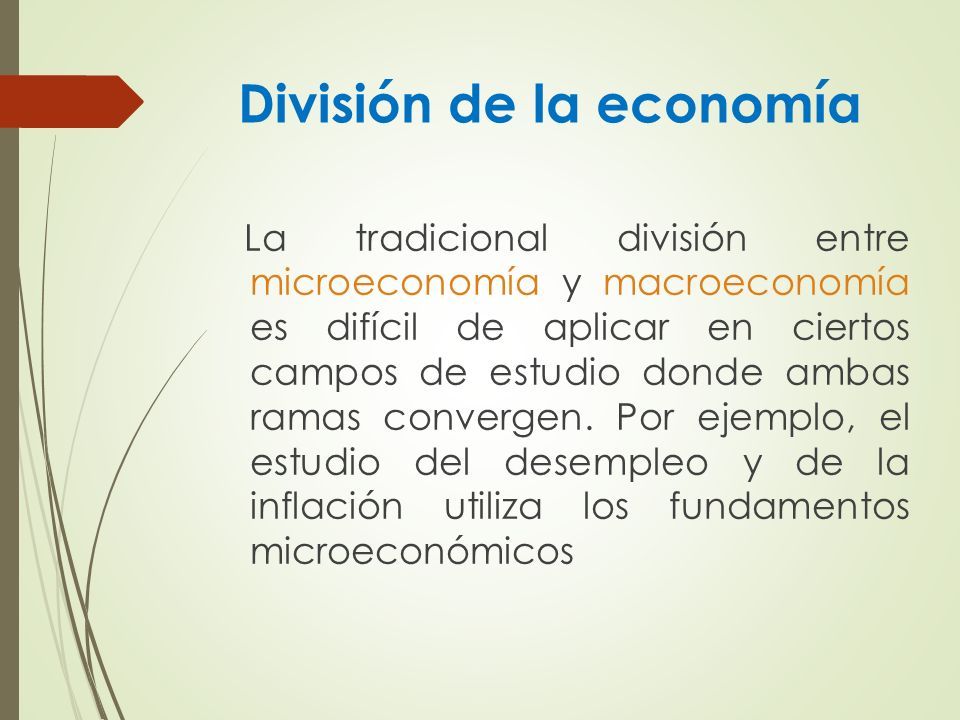 División de la economía

La tradicional división entre microeconomía y macroeconomía es difícil de aplicar en ciertos campos de estudio donde ambas ramas convergen. Por ejemplo, el estudio del desempleo y de la inflación utiliza los fundamentos microeconómicos